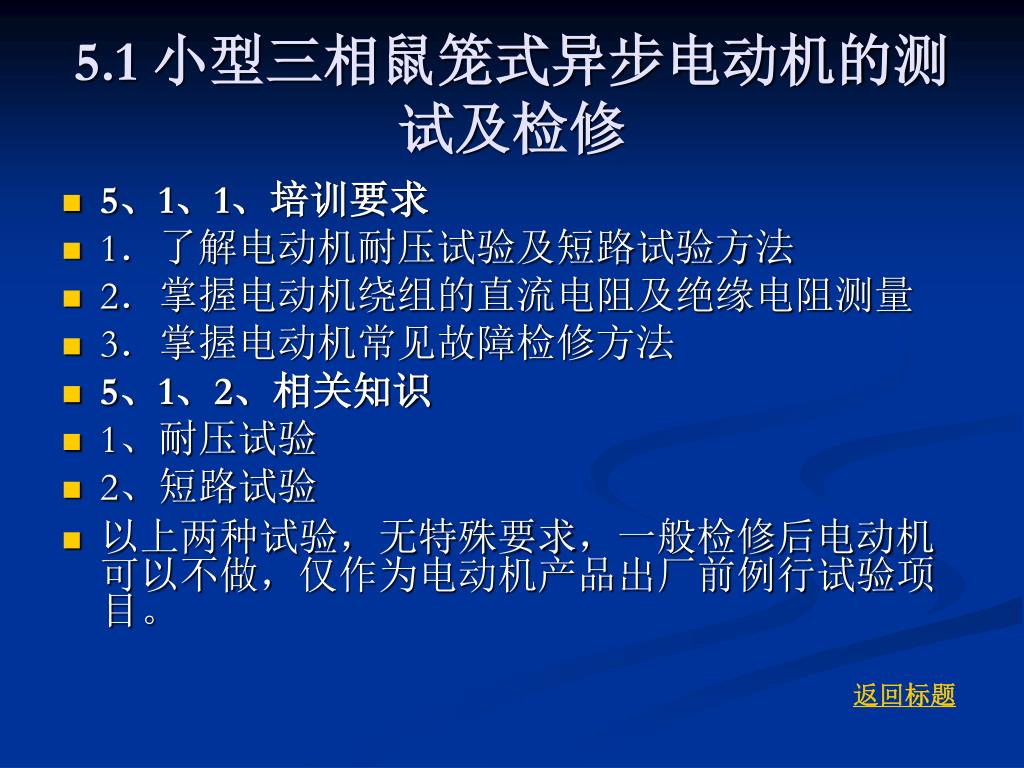 5.1 小型三相鼠笼式异步电动机的测试及检修

- 5、1、1、培训要求
- 1．了解电动机耐压试验及短路试验方法
- 2．掌握电动机绕组的直流电阻及绝缘电阻测量
- 3．掌握电动机常见故障检修方法
- 5、1、2、相关知识
- 1、耐压试验
- 2、短路试验
- 以上两种试验，无特殊要求，一般检修后电动机可以不做，仅作为电动机产品出厂前例行试验项目。

返回标题